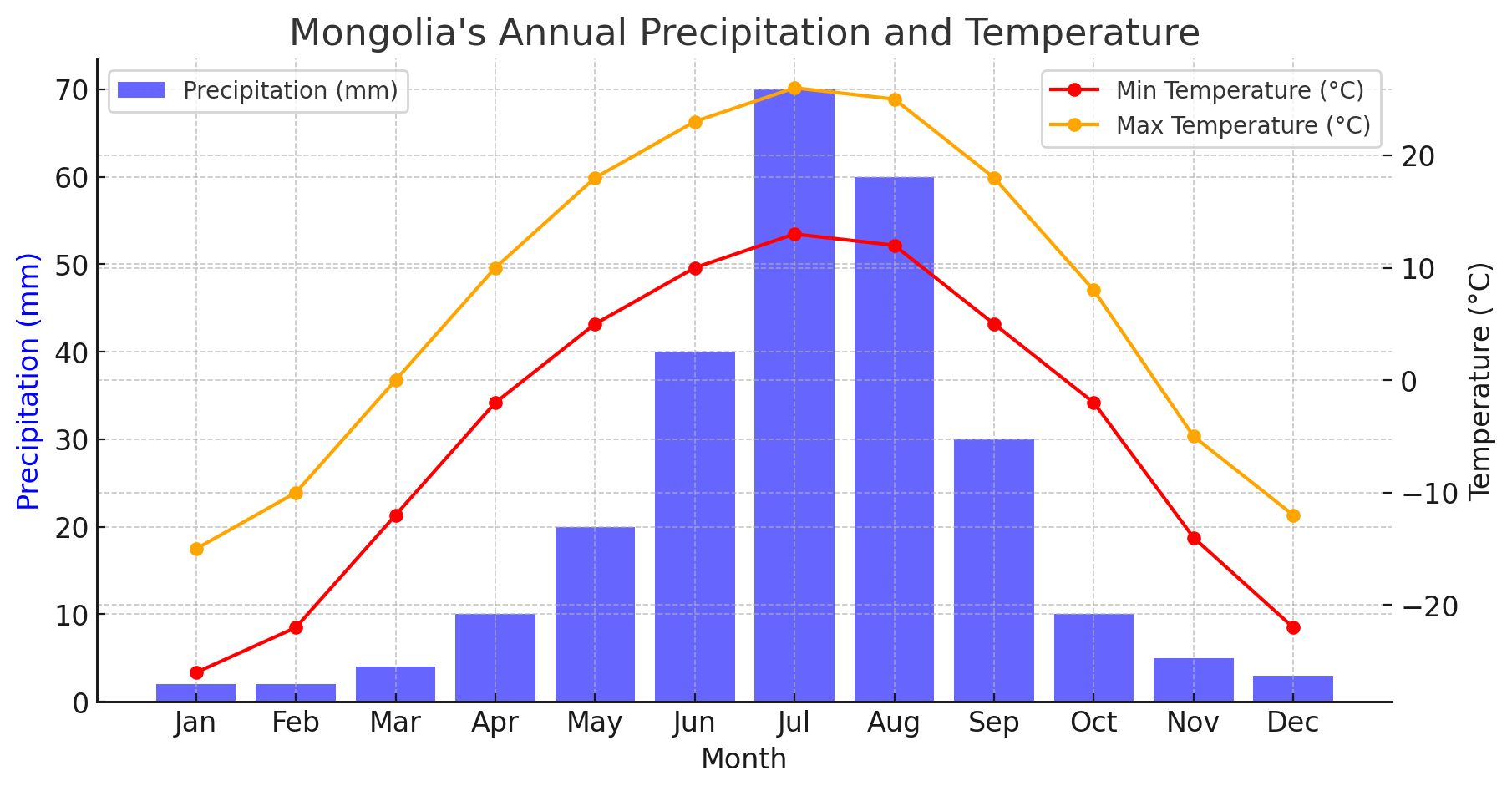 Mongolia's Annual Precipitation and Temperature

Precipitation (mm)

Min Temperature (°C)
Max Temperature (°C)

Precipitation (mm)

70
60
50
40
30
20
10
0

Temperature (°C)

20
10
0
−10
−20

Jan Feb Mar Apr May Jun Jul Aug Sep Oct Nov Dec

Month